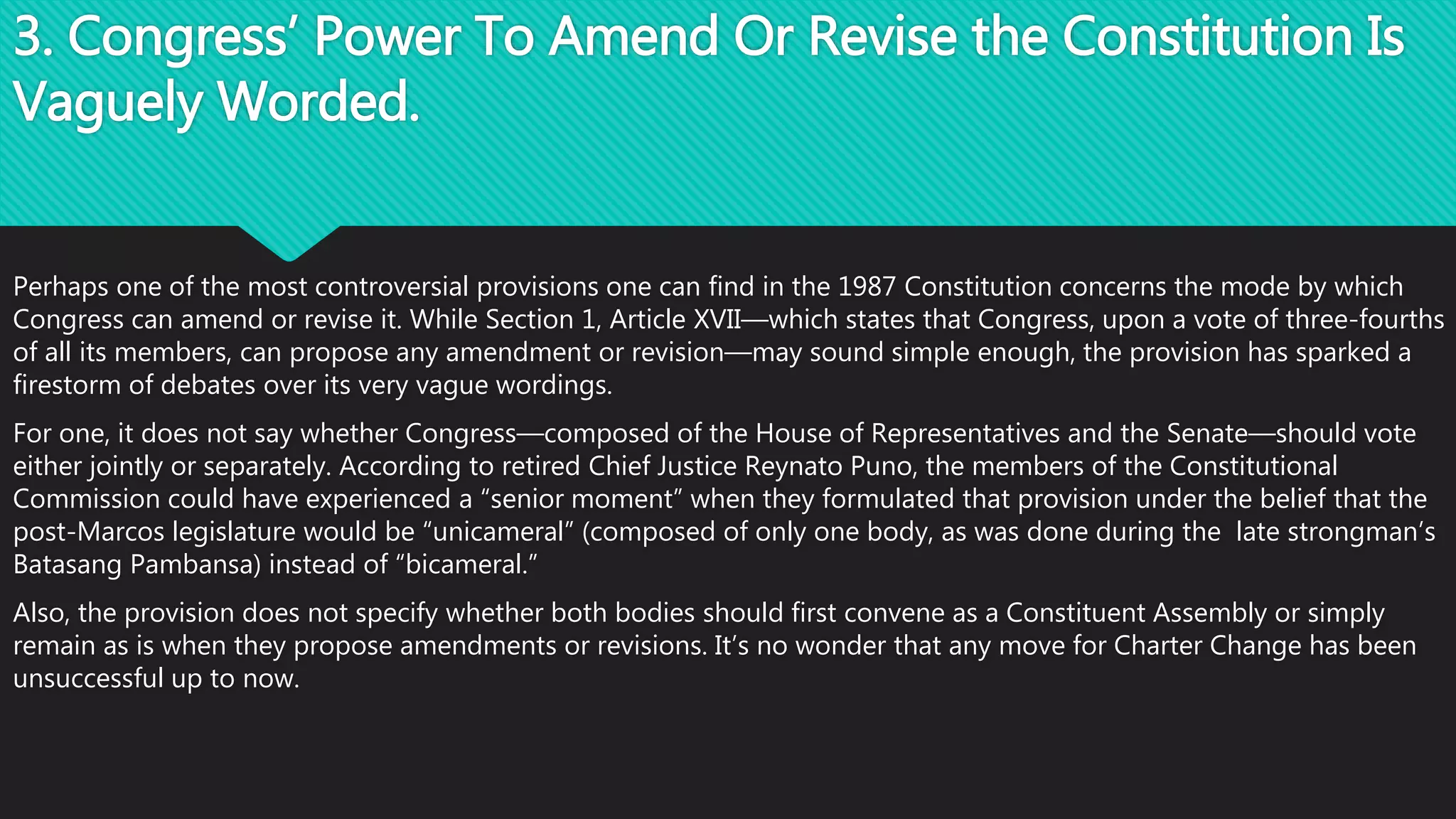 3. Congress' Power To Amend Or Revise the Constitution Is Vaguely Worded.

Perhaps one of the most controversial provisions one can find in the 1987 Constitution concerns the mode by which Congress can amend or revise it. While Section 1, Article XVII—which states that Congress, upon a vote of three-fourths of all its members, can propose any amendment or revision—may sound simple enough, the provision has sparked a firestorm of debates over its very vague wordings.

For one, it does not say whether Congress—composed of the House of Representatives and the Senate—should vote either jointly or separately. According to retired Chief Justice Reynato Puno, the members of the Constitutional Commission could have experienced a "senior moment" when they formulated that provision under the belief that the post-Marcos legislature would be "unicameral" (composed of only one body, as was done during the late strongman's Batasang Pambansa) instead of "bicameral."

Also, the provision does not specify whether both bodies should first convene as a Constituent Assembly or simply remain as is when they propose amendments or revisions. It's no wonder that any move for Charter Change has been unsuccessful up to now.